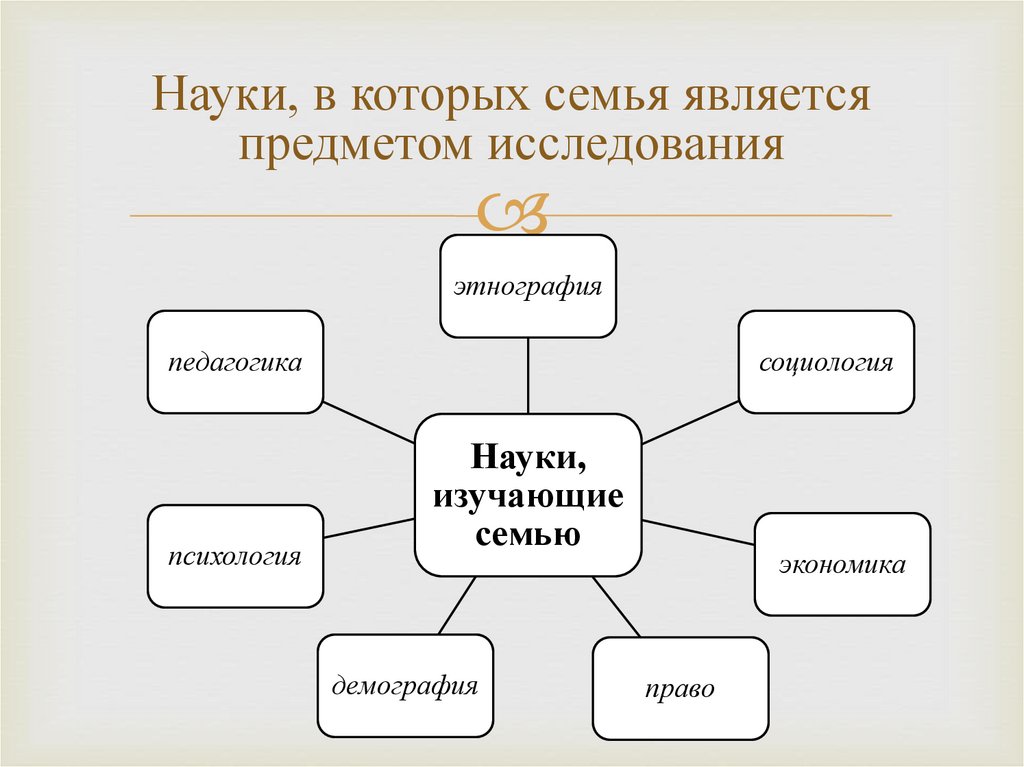 Науки, в которых семья является предметом исследования

этнография

педагогика

социология

Науки, изучающие семью

психология

экономика

демография

право